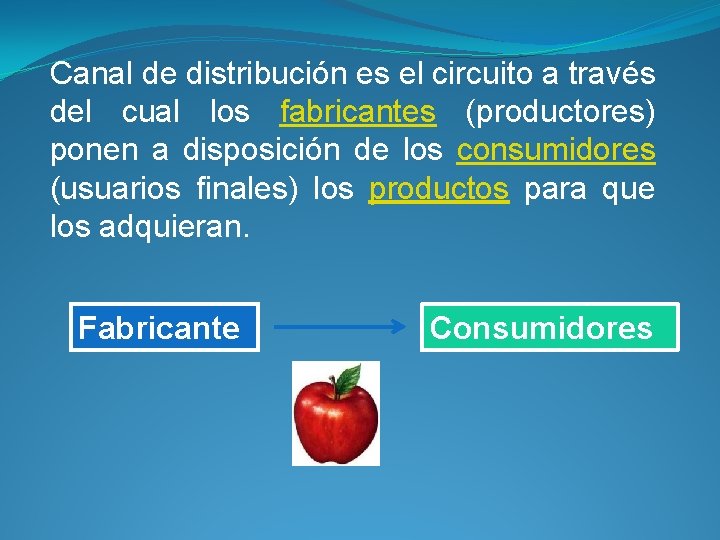 Canal de distribución es el circuito a través del cual los fabricantes (productores) ponen a disposición de los consumidores (usuarios finales) los productos para que los adquieran.

Fabricante

Consumidores